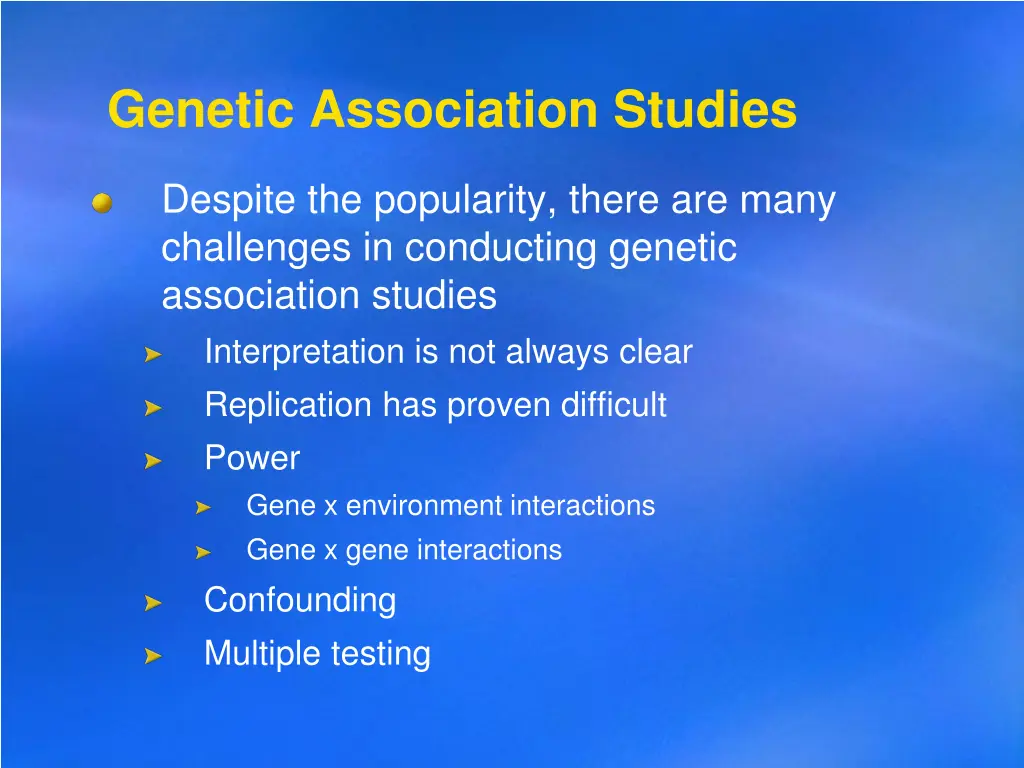 Genetic Association Studies

Despite the popularity, there are many challenges in conducting genetic association studies

Interpretation is not always clear

Replication has proven difficult

Power

Gene x environment interactions

Gene x gene interactions

Confounding

Multiple testing